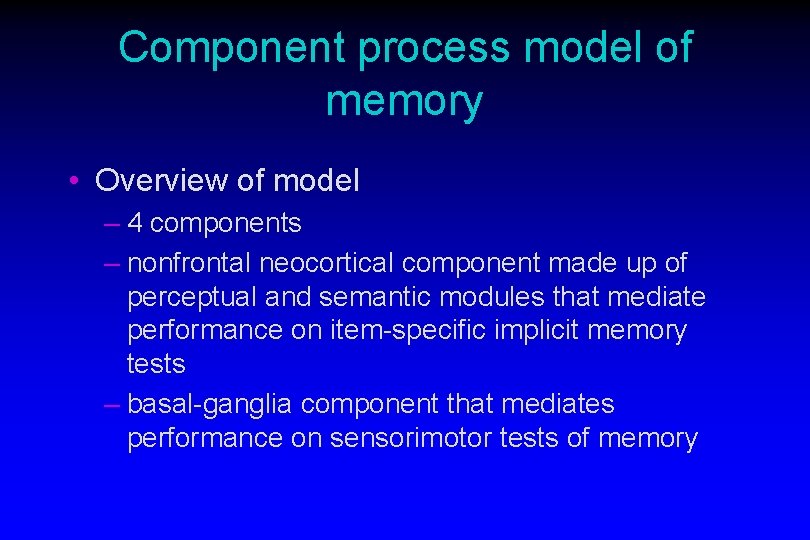 Component process model of memory

• Overview of model
– 4 components
– nonfrontal neocortical component made up of perceptual and semantic modules that mediate performance on item-specific implicit memory tests
– basal-ganglia component that mediates performance on sensorimotor tests of memory